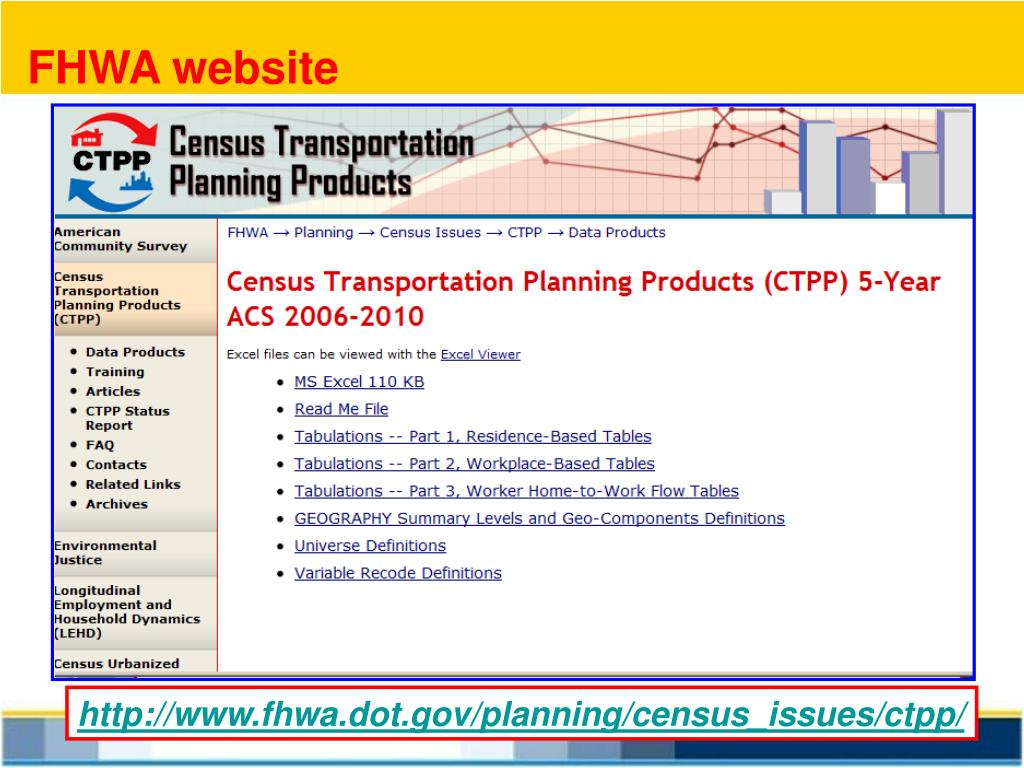 FHWA website

CTPP

Census Transportation Planning Products

American Community Survey

Census Transportation Planning Products (CTPP)

- Data Products
- Training
- Articles
- CTPP Status Report
- FAQ
- Contacts
- Related Links
- Archives

Environmental Justice

Longitudinal Employment and Household Dynamics (LEHD)

Census Urbanized

FHWA → Planning → Census Issues → CTPP → Data Products

Census Transportation Planning Products (CTPP) 5-Year ACS 2006-2010

Excel files can be viewed with the Excel Viewer

- MS Excel 110 KB
- Read Me File
- Tabulations -- Part 1, Residence-Based Tables
- Tabulations -- Part 2, Workplace-Based Tables
- Tabulations -- Part 3, Worker Home-to-Work Flow Tables
- GEOGRAPHY Summary Levels and Geo-Components Definitions
- Universe Definitions
- Variable Recode Definitions

http://www.fhwa.dot.gov/planning/census_issues/ctpp/